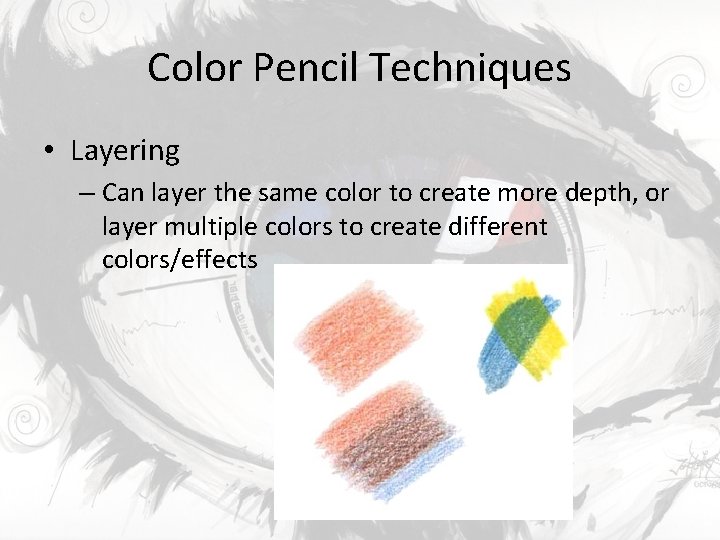 Color Pencil Techniques

• Layering

– Can layer the same color to create more depth, or layer multiple colors to create different colors/effects